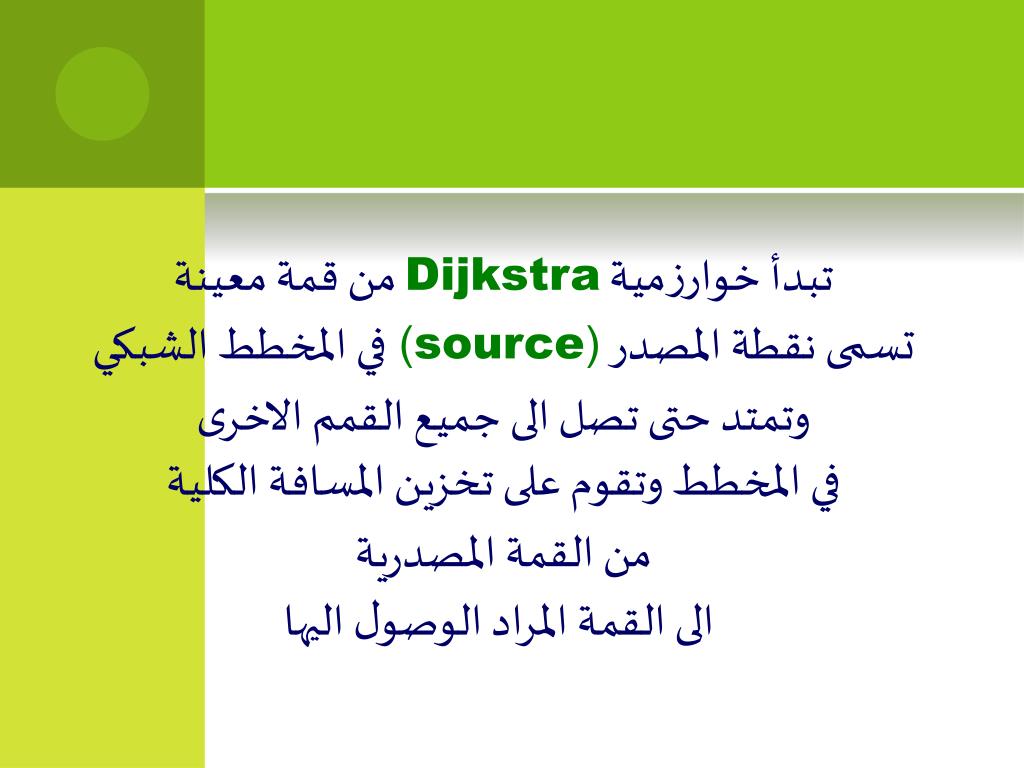 تبدأ خوارزمية Dijkstra من قمة معينة
تسمى نقطة المصدر (source) في المخطط الشبكي
وتمتد حتى تصل الى جميع القمم الاخرى
في المخطط وتقوم على تخزين المسافة الكلية
من القمة المصدرية
الى القمة المراد الوصول اليها